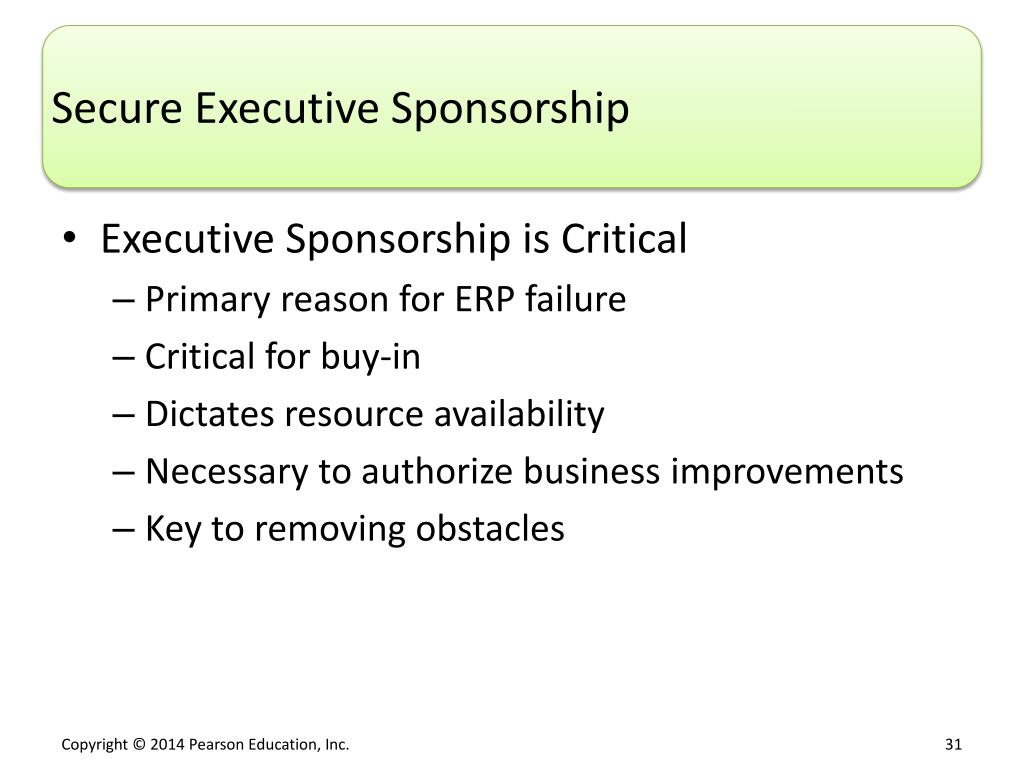 Secure Executive Sponsorship

• Executive Sponsorship is Critical
– Primary reason for ERP failure
– Critical for buy-in
– Dictates resource availability
– Necessary to authorize business improvements
– Key to removing obstacles

Copyright © 2014 Pearson Education, Inc.

31